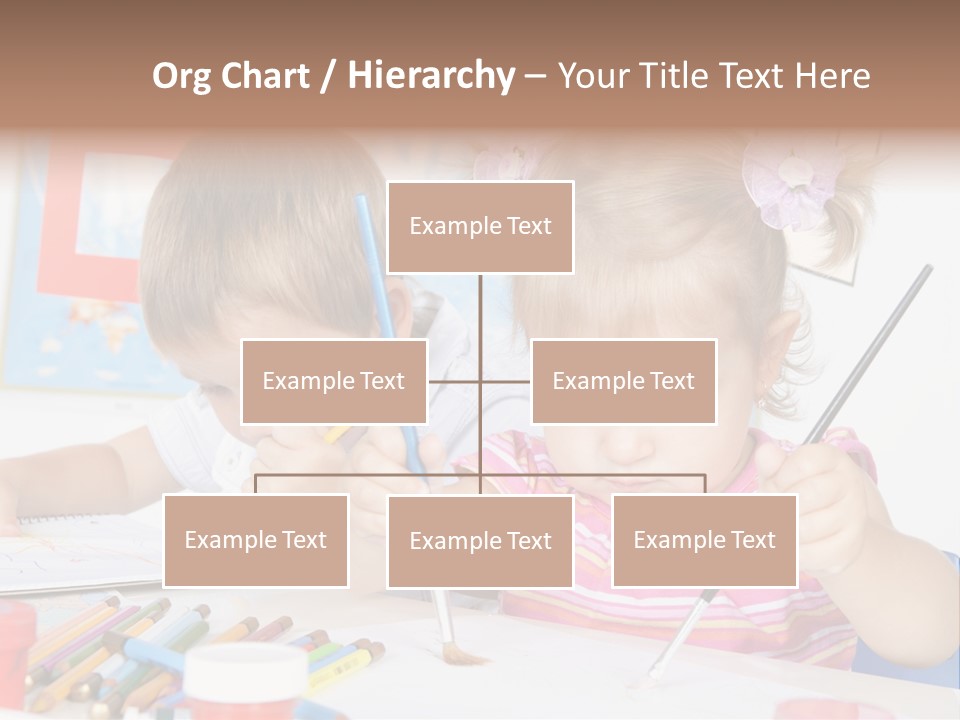 Org Chart / Hierarchy – Your Title Text Here

Example Text

Example Text

Example Text

Example Text

Example Text

Example Text